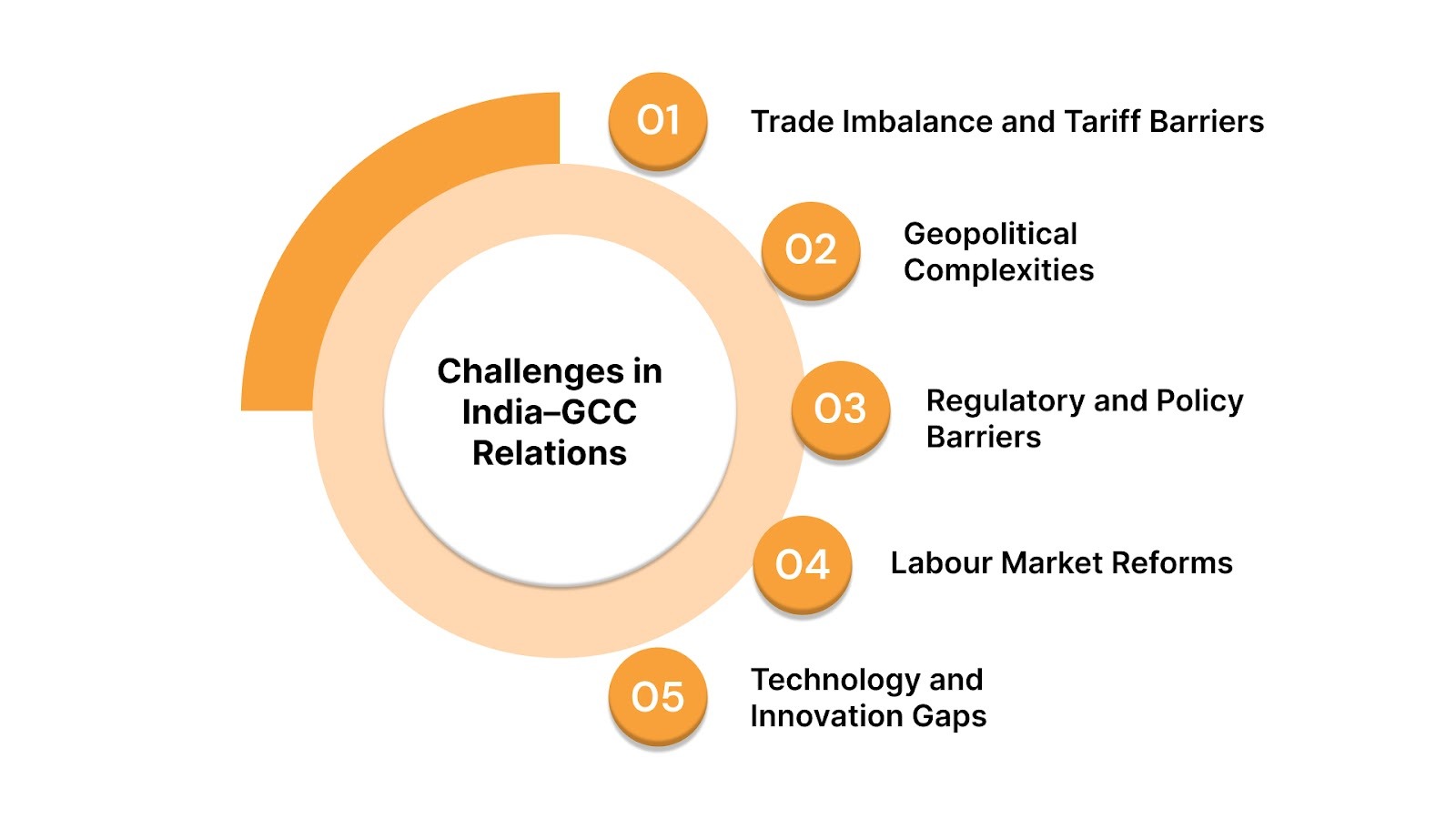 Challenges in India–GCC Relations

01 Trade Imbalance and Tariff Barriers

02 Geopolitical Complexities

03 Regulatory and Policy Barriers

04 Labour Market Reforms

05 Technology and Innovation Gaps